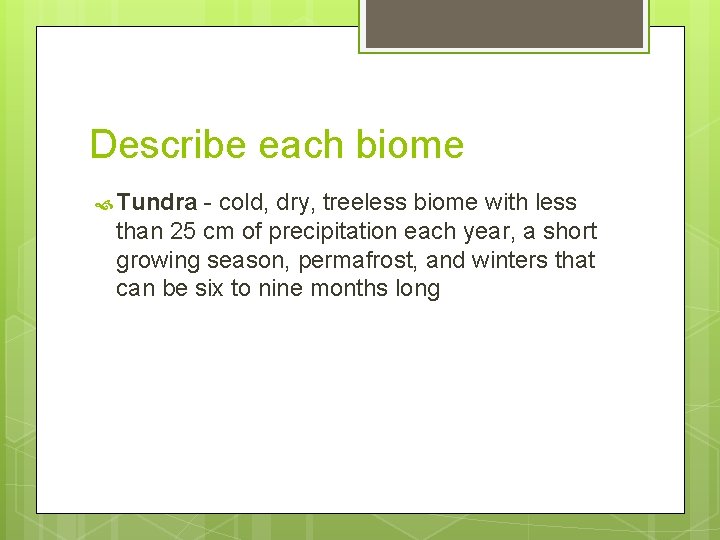 Describe each biome

Tundra - cold, dry, treeless biome with less than 25 cm of precipitation each year, a short growing season, permafrost, and winters that can be six to nine months long